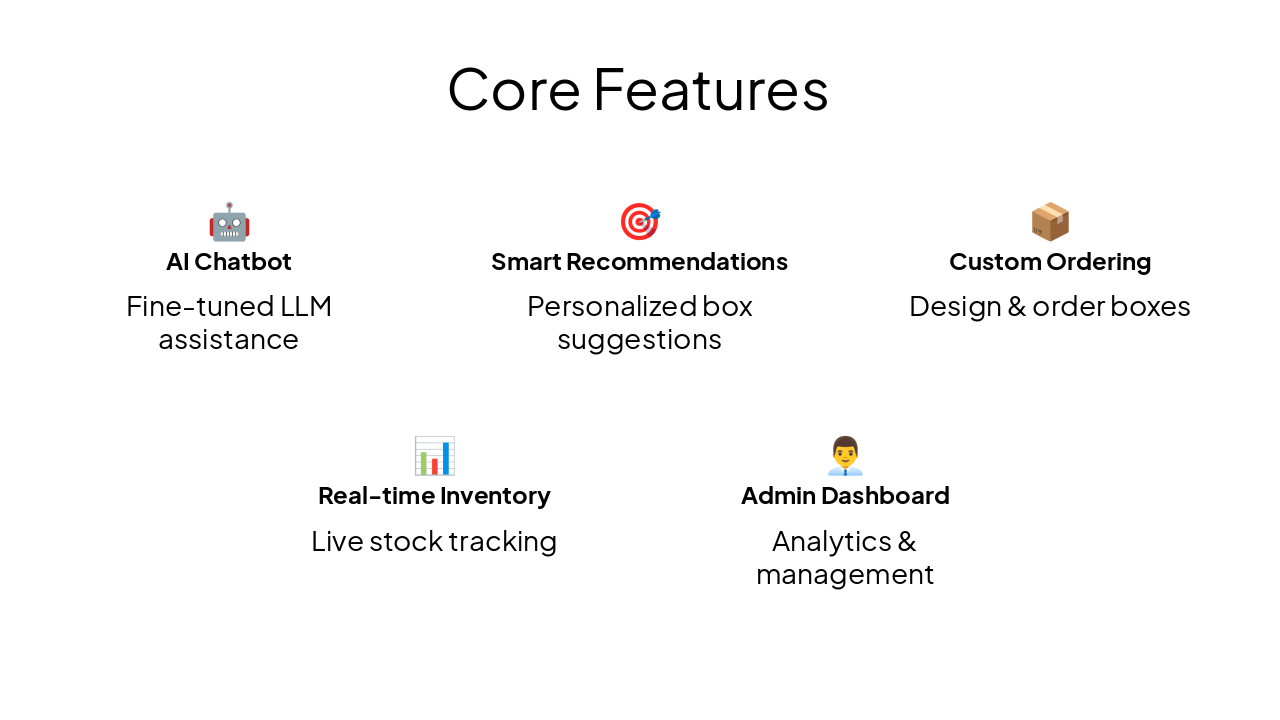 Core Features

AI Chatbot

Fine-tuned LLM assistance

Smart Recommendations

Personalized box suggestions

Custom Ordering

Design & order boxes

Real-time Inventory

Live stock tracking

Admin Dashboard

Analytics & management